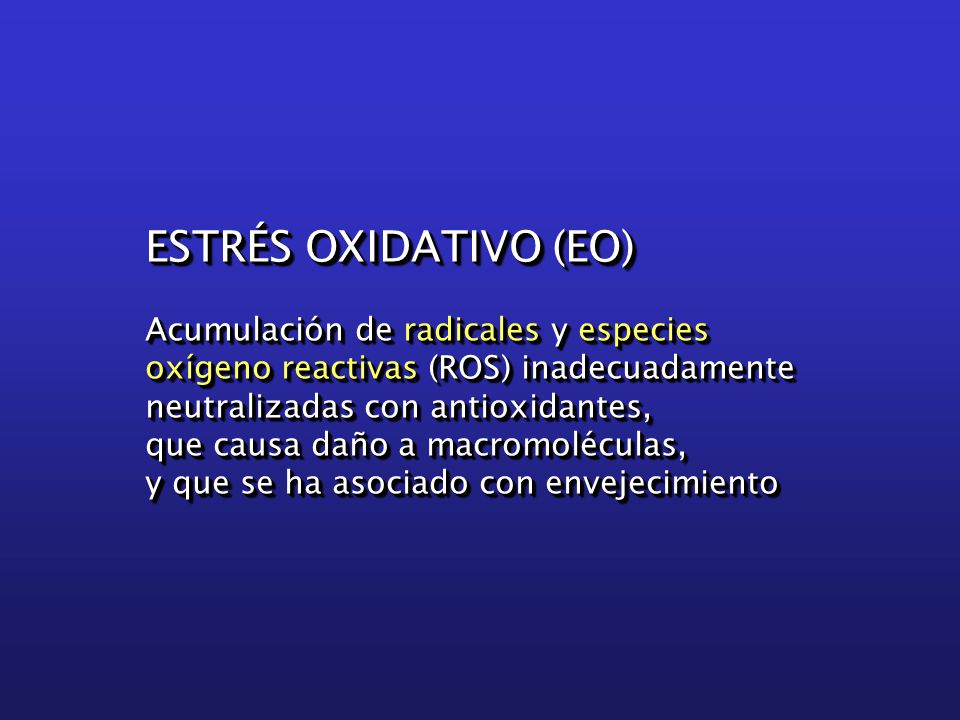 ESTRÉS OXIDATIVO (EO)

Acumulación de radicales y especies oxígeno reactivas (ROS) inadecuadamente neutralizadas con antioxidantes, que causa daño a macromoléculas, y que se ha asociado con envejecimiento